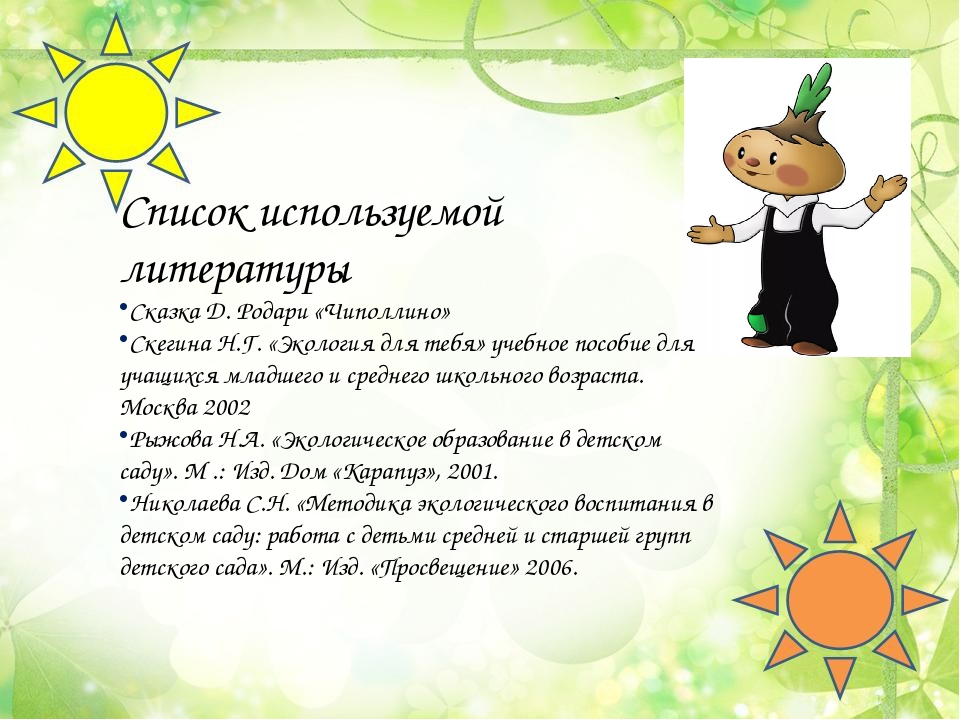 Список используемой литературы

•Сказка Д. Родари «Чиполлино»

•Скегина Н.Г. «Экология для тебя» учебное пособие для учащихся младшего и среднего школьного возраста. Москва 2002

•Рыжова Н.А. «Экологическое образование в детском саду». М .: Изд. Дом «Карапуз», 2001.

•Николаева С.Н. «Методика экологического воспитания в детском саду: работа с детьми средней и старшей групп детского сада». М.: Изд. «Просвещение» 2006.